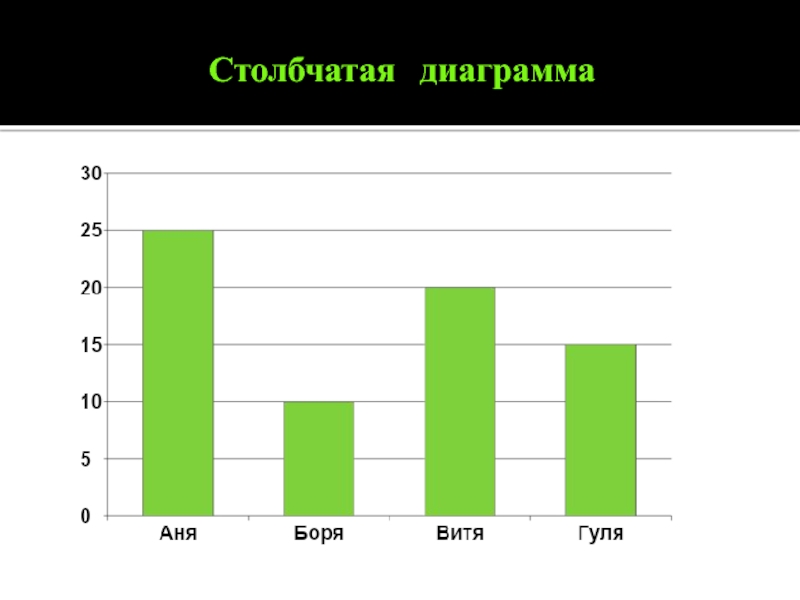 Столбчатая диаграмма

30
25
20
15
10
5
0

Аня
Боря
Витя
Гуля